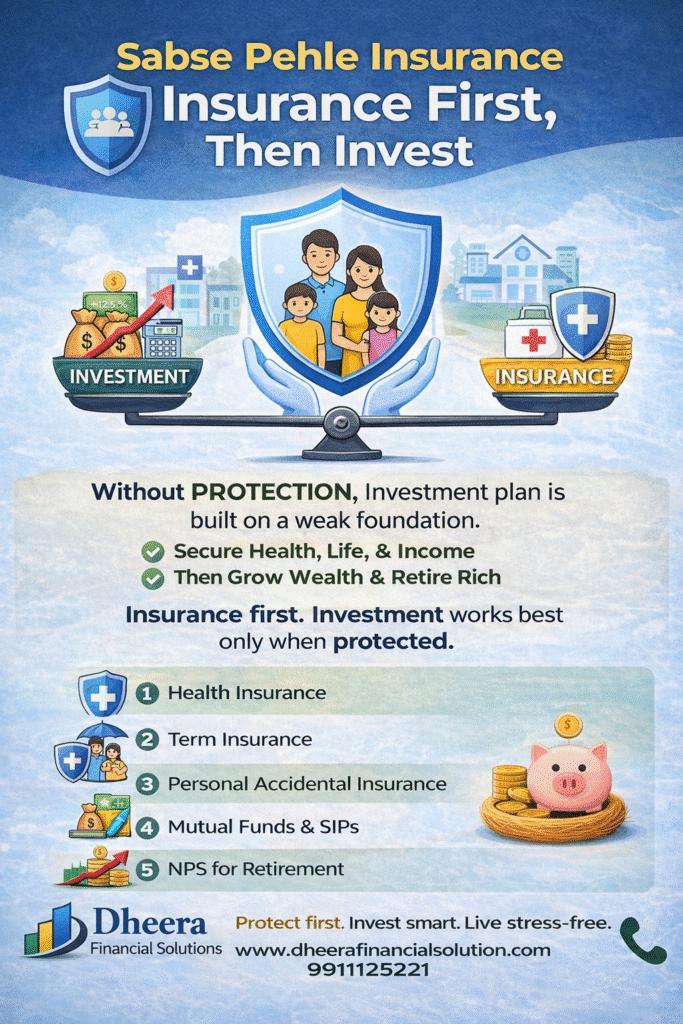 Sabse Pehle Insurance
Insurance First, Then Invest

+12.5%

INVESTMENT

INSURANCE

Without PROTECTION, Investment plan is built on a weak foundation.

Secure Health, Life, & Income
Then Grow Wealth & Retire Rich

Insurance first. Investment works best only when protected.

1 Health Insurance
2 Term Insurance
3 Personal Accidental Insurance
4 Mutual Funds & SIPs
5 NPS for Retirement

Dheera
Financial Solutions

Protect first. Invest smart. Live stress-free.
www.dheerafinancialsolution.com
9911125221